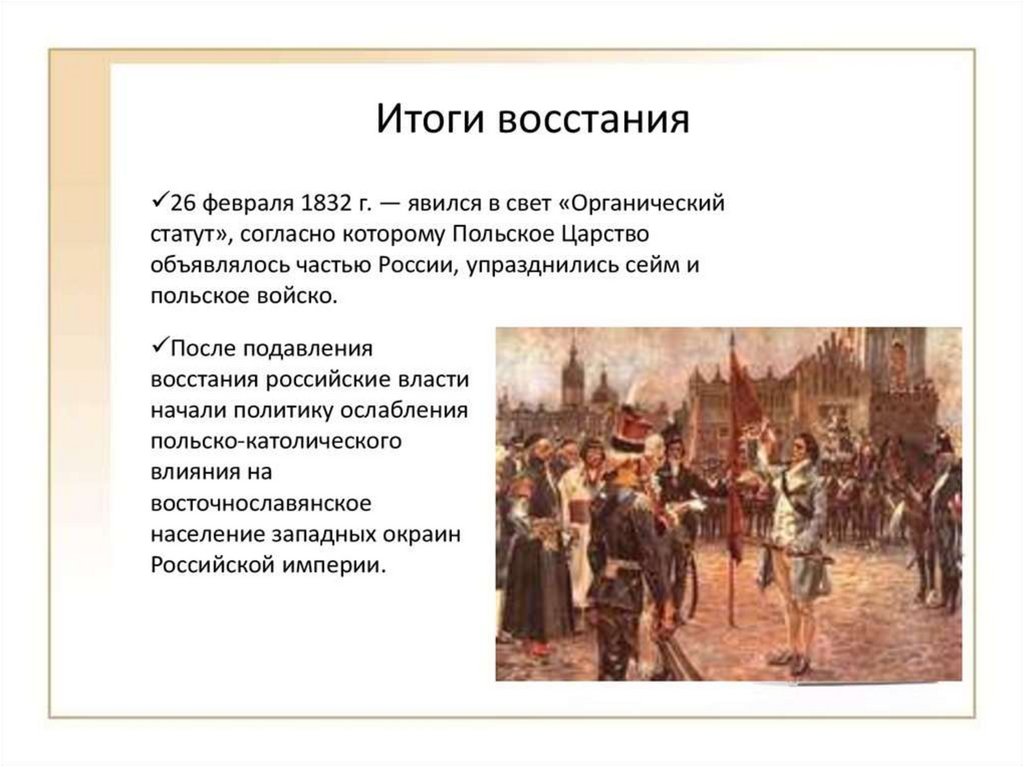 Итоги восстания

✓26 февраля 1832 г. — явился в свет «Органический статут», согласно которому Польское Царство объявлялось частью России, упразднились сейм и польское войско.

✓После подавления восстания российские власти начали политику ослабления польско-католического влияния на восточнославянское население западных окраин Российской империи.